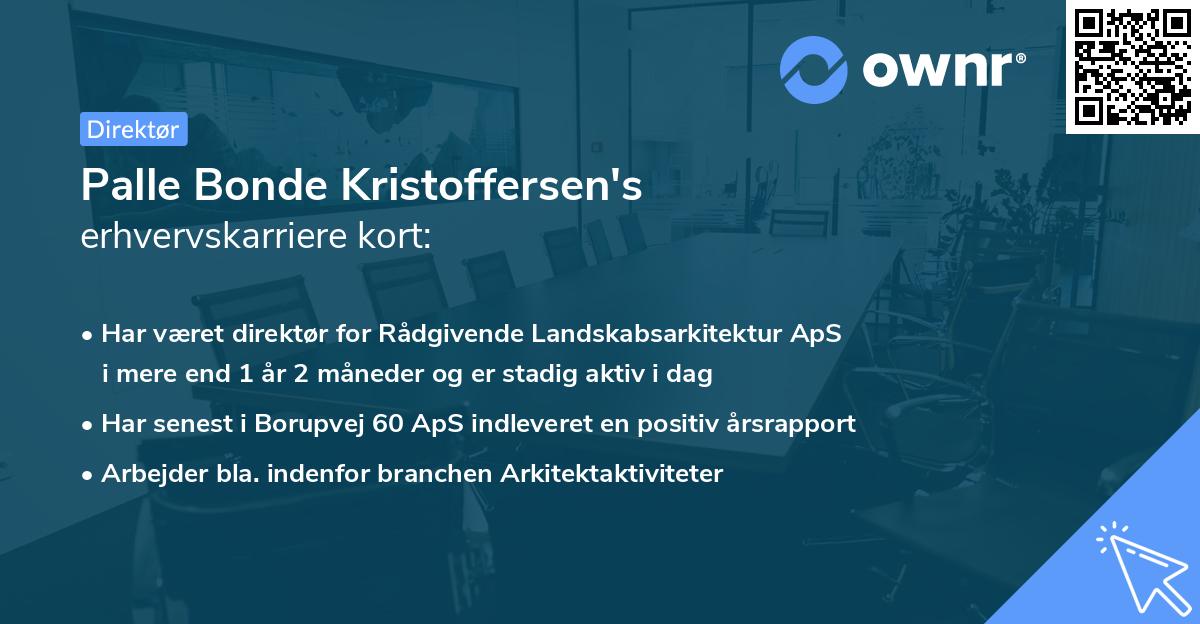 ownr®

Direktør

Palle Bonde Kristoffersen's
erhvervskarriere kort:

• Har været direktør for Rådgivende Landskabsarkitektur ApS i mere end 1 år 2 måneder og er stadig aktiv i dag
• Har senest i Borupvej 60 ApS indleveret en positiv årsrapport
• Arbejder bla. indenfor branchen Arkitektaktiviteter